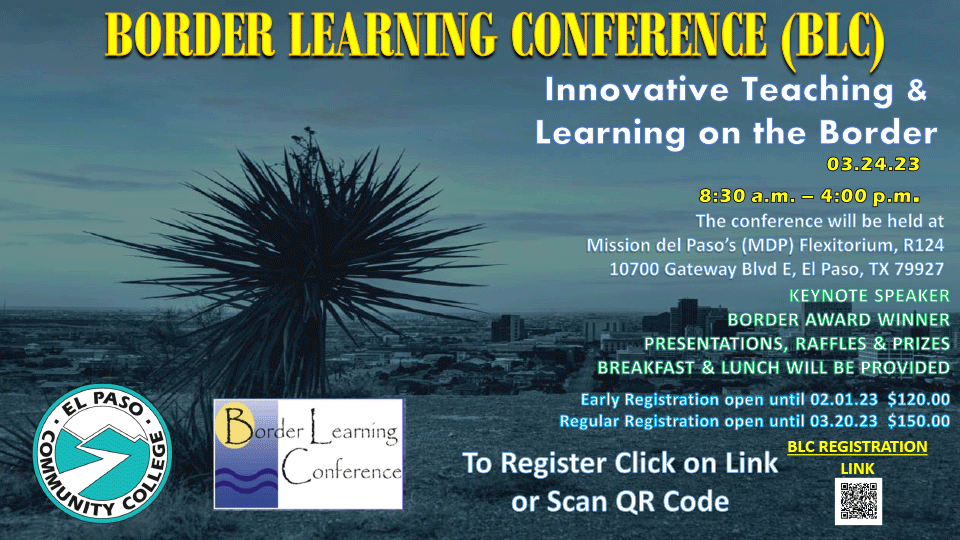 BORDER LEARNING CONFERENCE (BLC)

Innovative Teaching & Learning on the Border

03.24.23

8:30 a.m. – 4:00 p.m.

The conference will be held at Mission del Paso's (MDP) Flexitorium, R124 10700 Gateway Blvd E, El Paso, TX 79927

KEYNOTE SPEAKER
BORDER AWARD WINNER
PRESENTATIONS, RAFFLES & PRIZES
BREAKFAST & LUNCH WILL BE PROVIDED

Early Registration open until 02.01.23 $120.00
Regular Registration open until 03.20.23 $150.00

EL PASO COMMUNITY COLLEGE

Border Learning Conference

To Register Click on Link or Scan QR Code

BLC REGISTRATION LINK